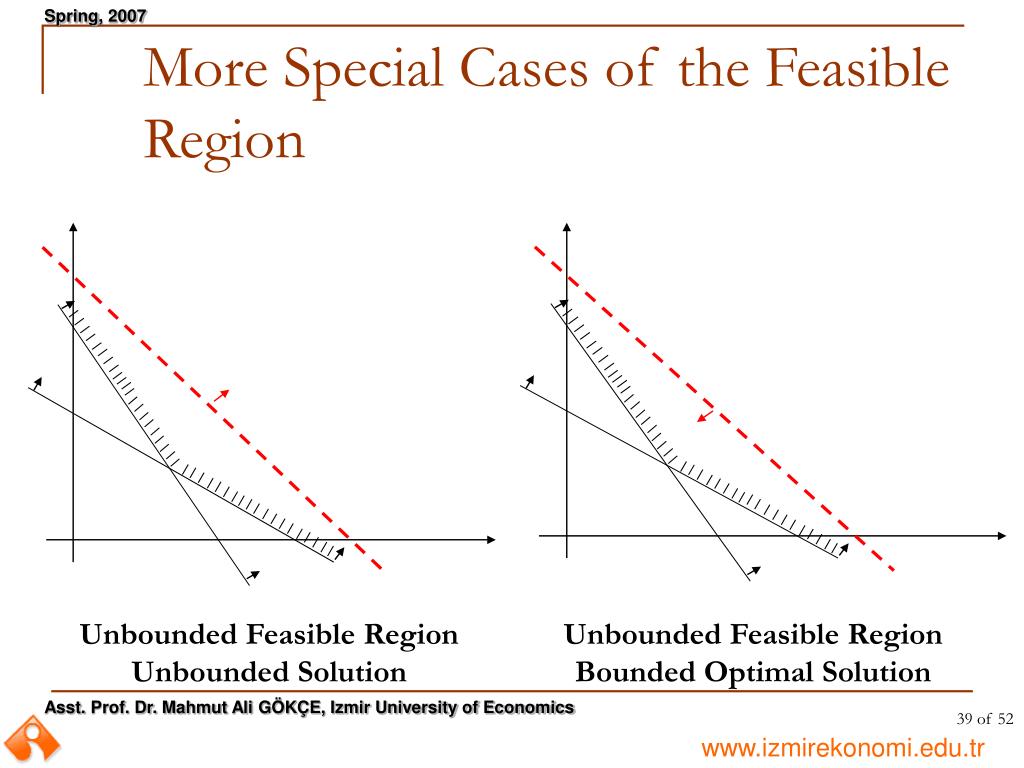 Spring, 2007

More Special Cases of the Feasible Region

Unbounded Feasible Region
Unbounded Solution

Unbounded Feasible Region
Bounded Optimal Solution

Asst. Prof. Dr. Mahmut Ali GÖKÇE, Izmir University of Economics

39 of 52

www.izmirekonomi.edu.tr